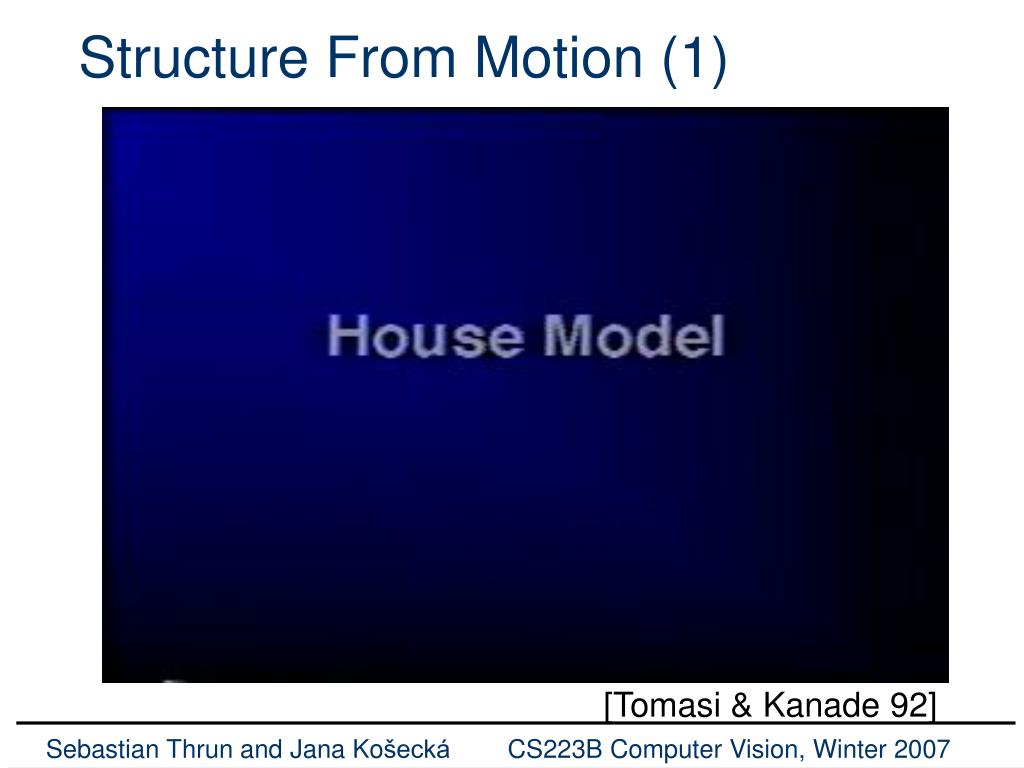 Structure From Motion (1)

House Model

[Tomasi & Kanade 92]

Sebastian Thrun and Jana Košecká CS223B Computer Vision, Winter 2007